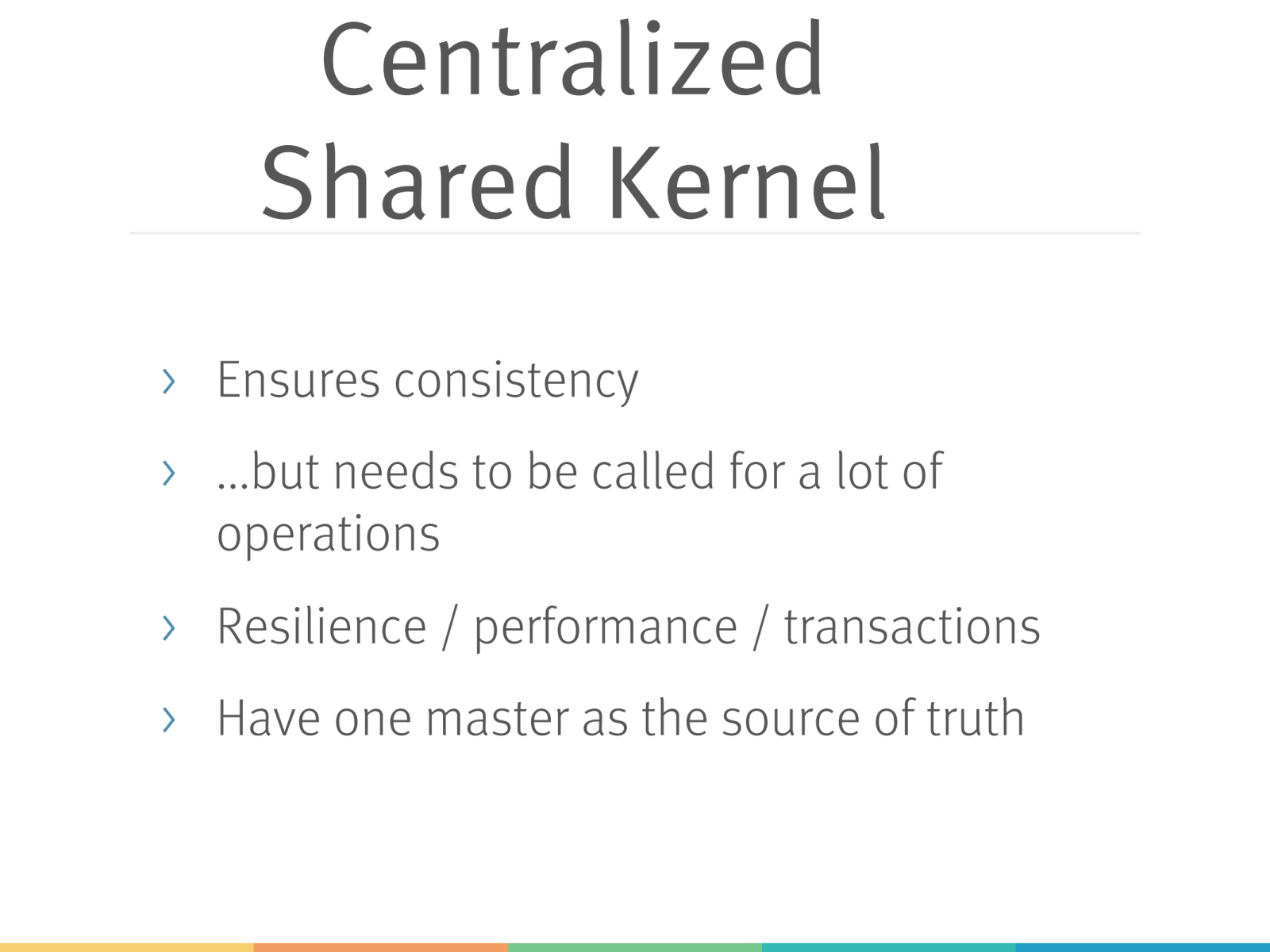 Centralized Shared Kernel

› Ensures consistency

› …but needs to be called for a lot of operations

› Resilience / performance / transactions

› Have one master as the source of truth